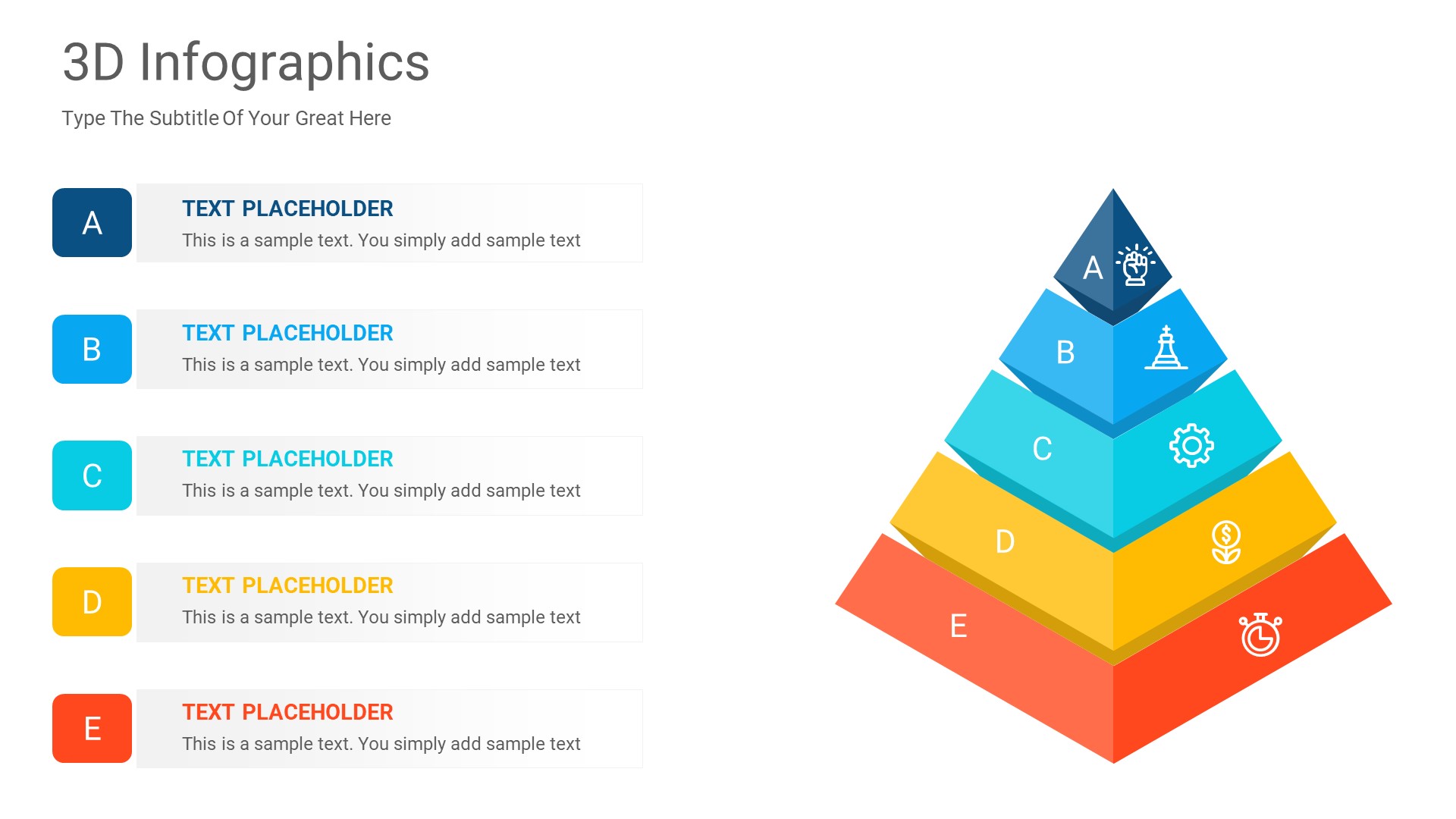 3D Infographics

Type The Subtitle Of Your Great Here

A

TEXT PLACEHOLDER

This is a sample text. You simply add sample text

B

TEXT PLACEHOLDER

This is a sample text. You simply add sample text

C

TEXT PLACEHOLDER

This is a sample text. You simply add sample text

D

TEXT PLACEHOLDER

This is a sample text. You simply add sample text

E

TEXT PLACEHOLDER

This is a sample text. You simply add sample text

A

B

C

D

E